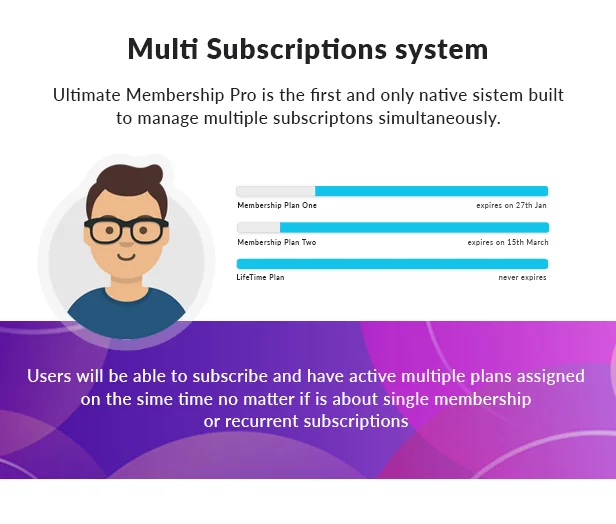 Multi Subscriptions system

Ultimate Membership Pro is the first and only native sistem built to manage multiple subscriptons simultaneously.

Membership Plan One
expires on 27th Jan

Membership Plan Two
expires on 15th March

LifeTime Plan
never expires

Users will be able to subscribe and have active multiple plans assigned on the sime time no matter if is about single membership or recurrent subscriptions